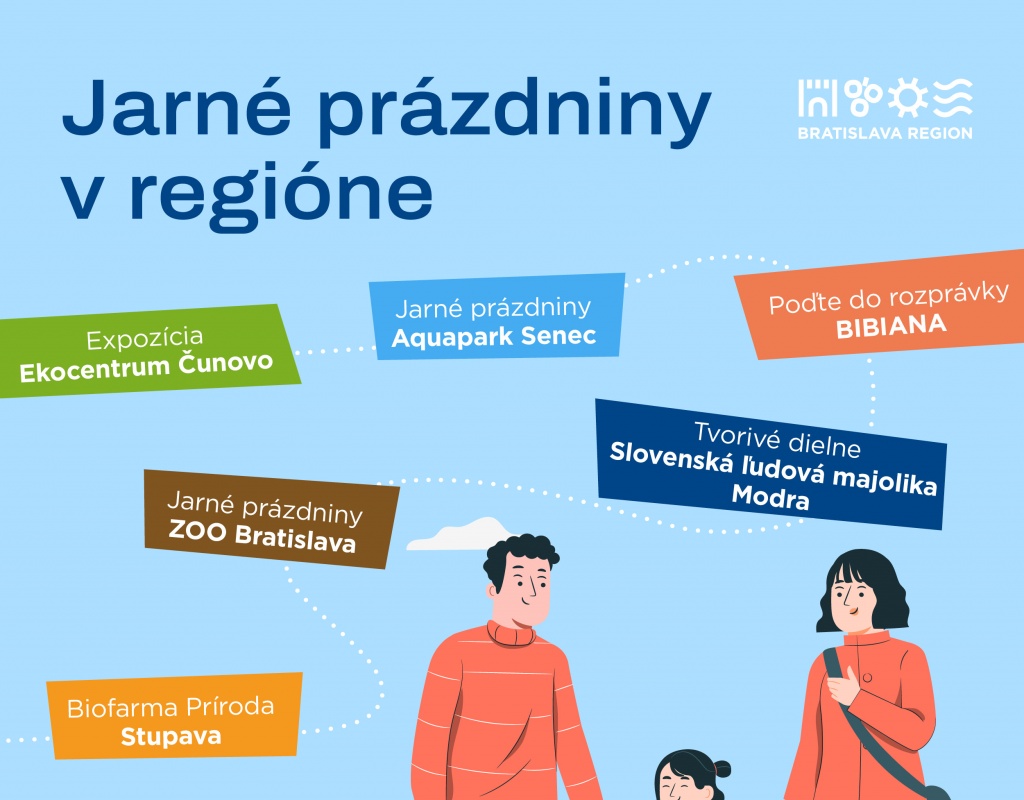 Jarné prázdniny v regióne

BRATISLAVA REGION

Expozícia
Ekocentrum Čunovo

Jarné prázdniny
Aquapark Senec

Poďte do rozprávky
BIBIANA

Tvorivé dielne
Slovenská ľudová majolika
Modra

Jarné prázdniny
ZOO Bratislava

Biofarma Príroda
Stupava